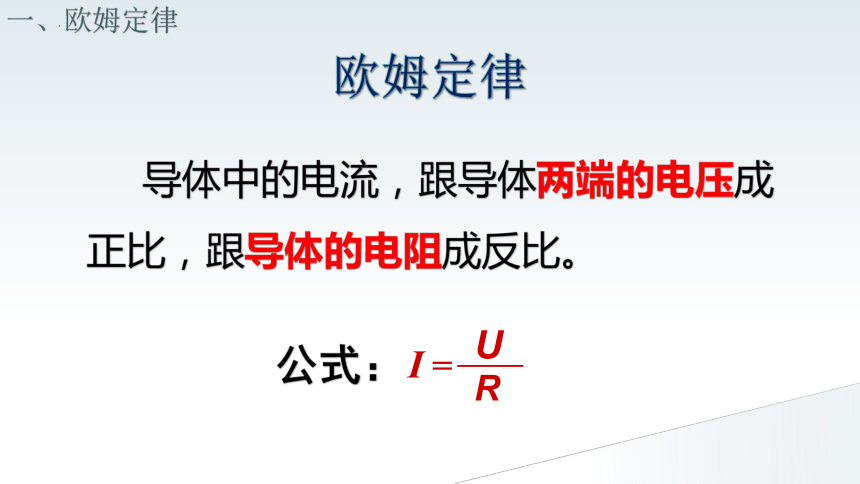 一、欧姆定律

欧姆定律

导体中的电流，跟导体两端的电压成正比，跟导体的电阻成反比。

公式：$I=\frac{U}{R}$